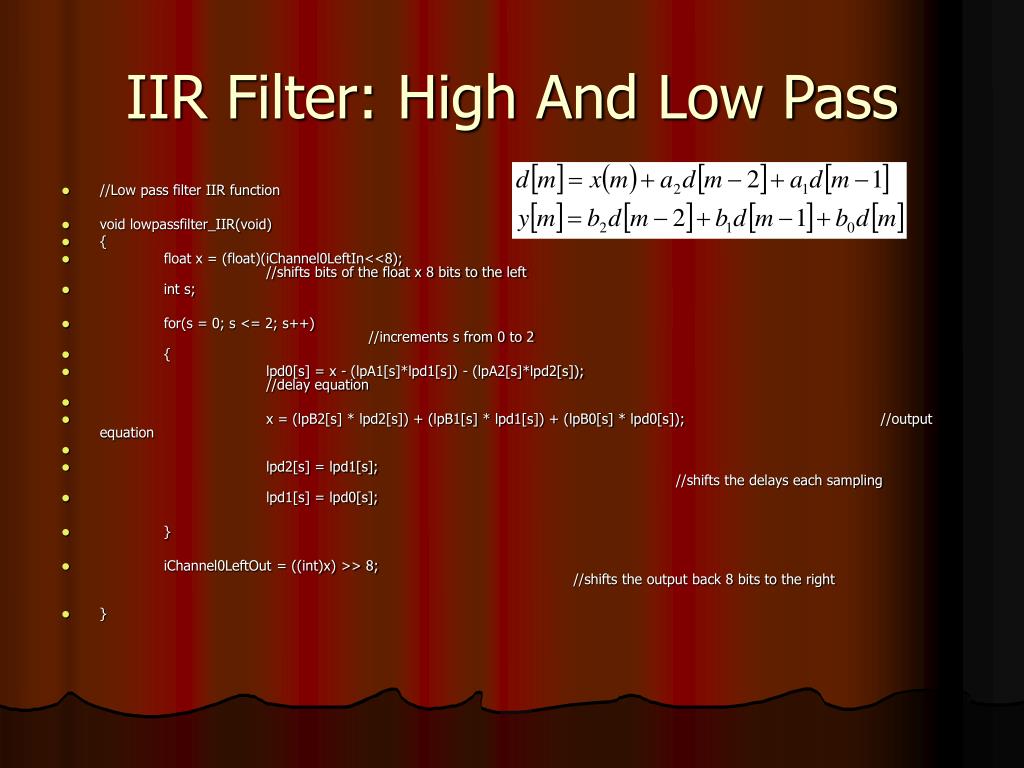 IIR Filter: High And Low Pass

$d[m] = x(m) + a_2 d[m-2] + a_1 d[m-1]$
$y[m] = b_2 d[m-2] + b_1 d[m-1] + b_0 d[m]$

- //Low pass filter IIR function
- void lowpassfilter_IIR(void)
- {
- float x = (float)(iChannel0LeftIn<<8); //shifts bits of the float x 8 bits to the left
- int s;
- for(s = 0; s <= 2; s++) //increments s from 0 to 2
- {
- lpd0[s] = x - (lpA1[s]*lpd1[s]) - (lpA2[s]*lpd2[s]); //delay equation
-
- x = (lpB2[s] * lpd2[s]) + (lpB1[s] * lpd1[s]) + (lpB0[s] * lpd0[s]); //output equation
-
- lpd2[s] = lpd1[s]; //shifts the delays each sampling
- lpd1[s] = lpd0[s];
- }
- iChannel0LeftOut = ((int)x) >> 8; //shifts the output back 8 bits to the right
- }